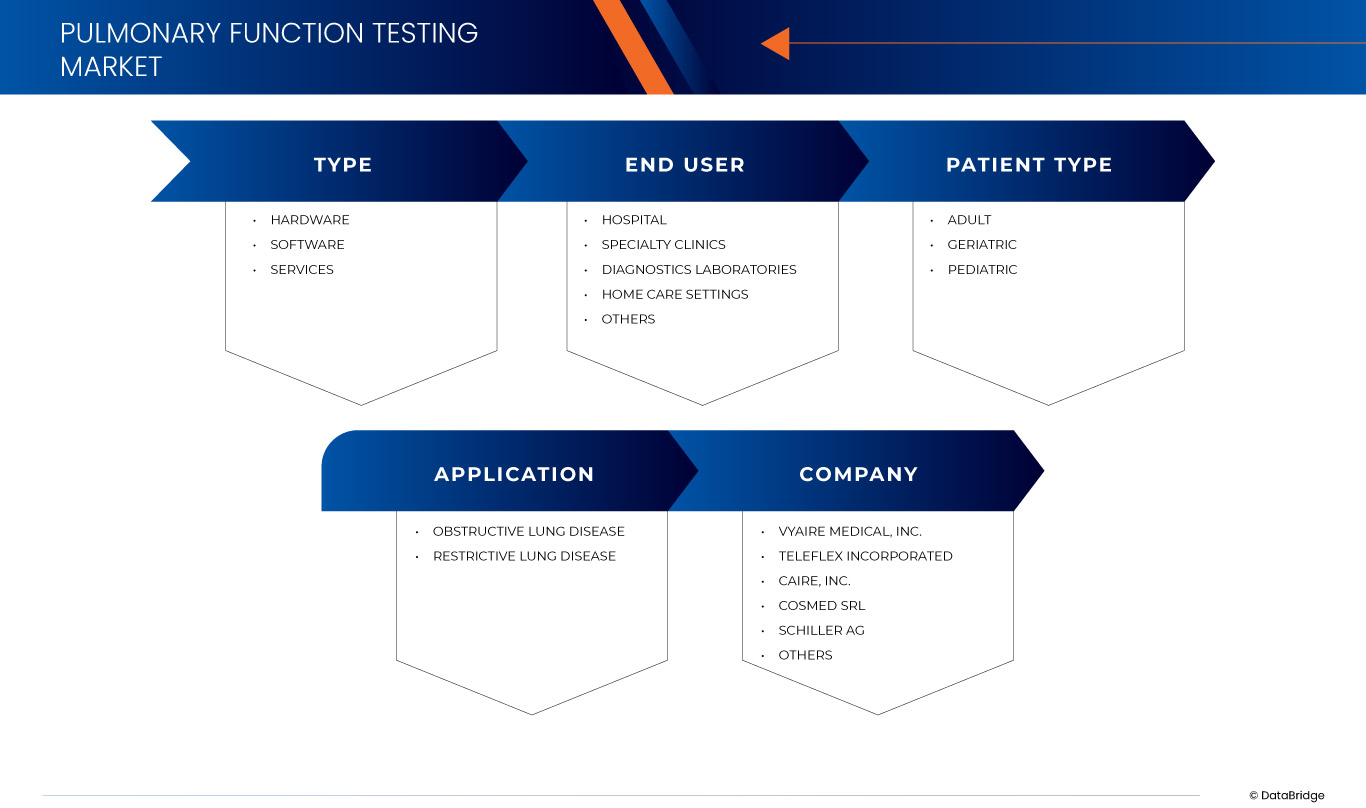 PULMONARY FUNCTION TESTING MARKET

TYPE
• HARDWARE
• SOFTWARE
• SERVICES

END USER
• HOSPITAL
• SPECIALTY CLINICS
• DIAGNOSTICS LABORATORIES
• HOME CARE SETTINGS
• OTHERS

PATIENT TYPE
• ADULT
• GERIATRIC
• PEDIATRIC

APPLICATION
• OBSTRUCTIVE LUNG DISEASE
• RESTRICTIVE LUNG DISEASE

COMPANY
• VYAIRE MEDICAL, INC.
• TELEFLEX INCORPORATED
• CAIRE, INC.
• COSMED SRL
• SCHILLER AG
• OTHERS

© DataBridge